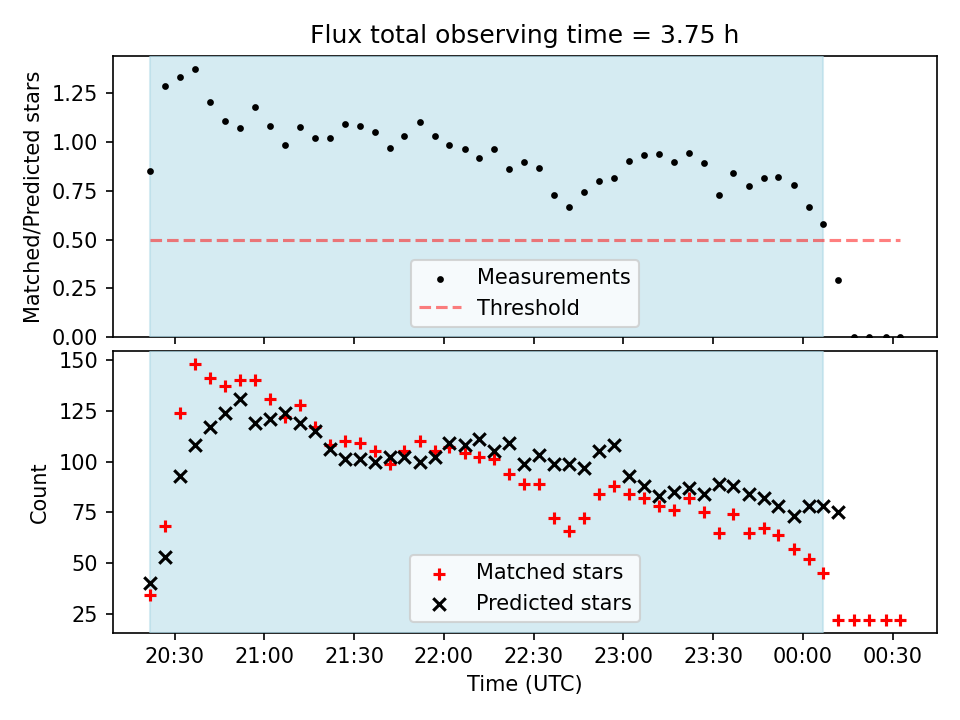 Flux total observing time = 3.75 h

Matched/Predicted stars

1.25
1.00
0.75
0.50
0.25
0.00

Measurements
Threshold

Count

150
125
100
75
50
25

Matched stars
Predicted stars

20:30
21:00
21:30
22:00
22:30
23:00
23:30
00:00
00:30

Time (UTC)